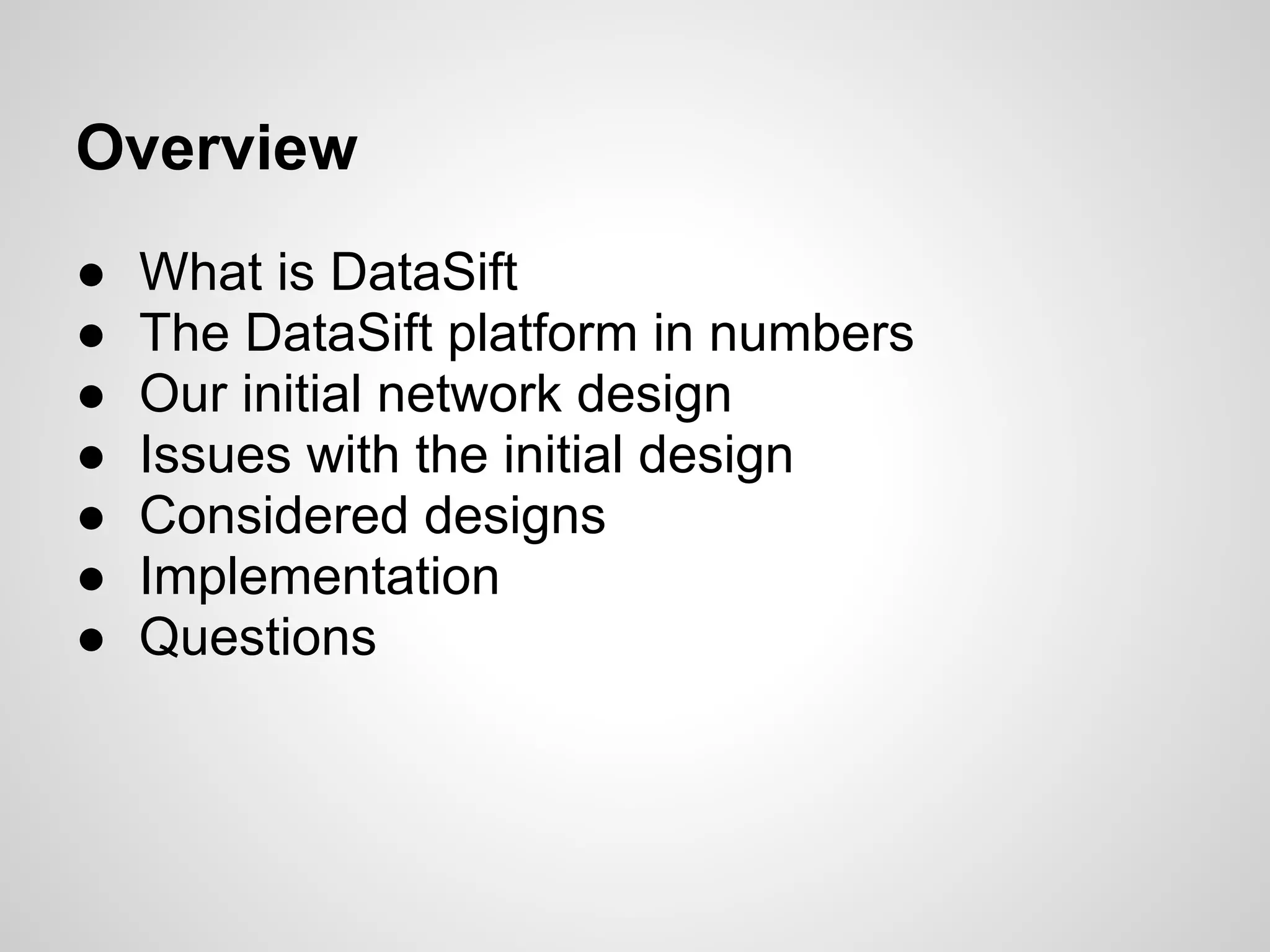 Overview

● What is DataSift
● The DataSift platform in numbers
● Our initial network design
● Issues with the initial design
● Considered designs
● Implementation
● Questions